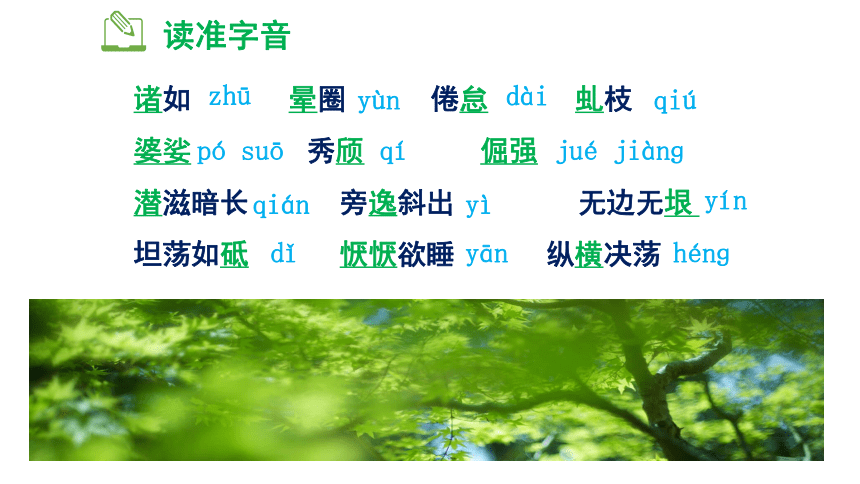 读准字音

诸如 zhū 晕圈 yùn 倦怠 dài 虬枝 qiú

婆娑 pó suō 秀颀 qí 倔强 jué jiàng

潜滋暗长 qián 旁逸斜出 yì 无边无垠 yín

坦荡如砥 dǐ 恹恹欲睡 yān 纵横决荡 héng